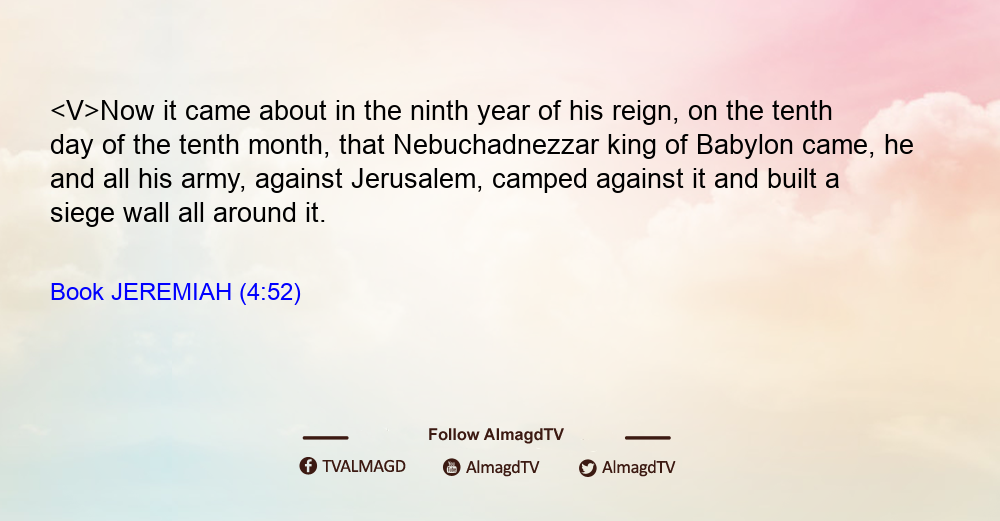 <V>Now it came about in the ninth year of his reign, on the tenth day of the tenth month, that Nebuchadnezzar king of Babylon came, he and all his army, against Jerusalem, camped against it and built a siege wall all around it.

Book JEREMIAH (4:52)

Follow AlmagdTV

TVALMAGD AlmagdTV AlmagdTV